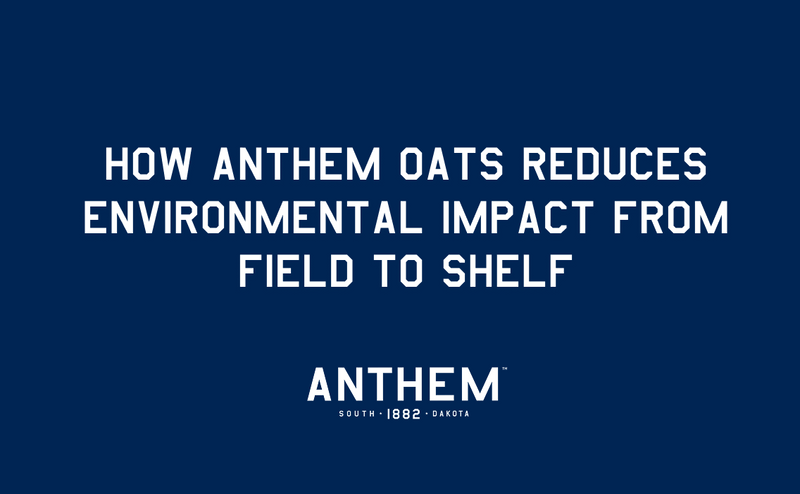 HOW ANTHEM OATS REDUCES ENVIRONMENTAL IMPACT FROM FIELD TO SHELF

ANTHEM™
SOUTH · 1882 · DAKOTA